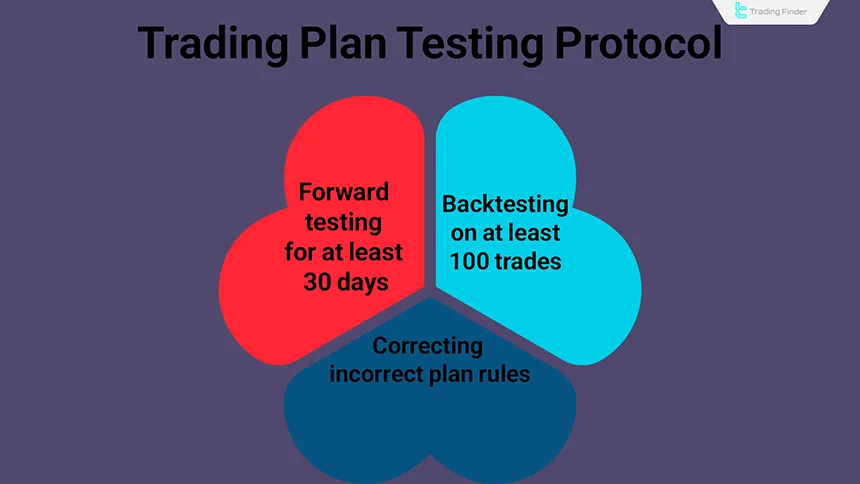 Trading Finder

Trading Plan Testing Protocol

Forward testing for at least 30 days

Backtesting on at least 100 trades

Correcting incorrect plan rules